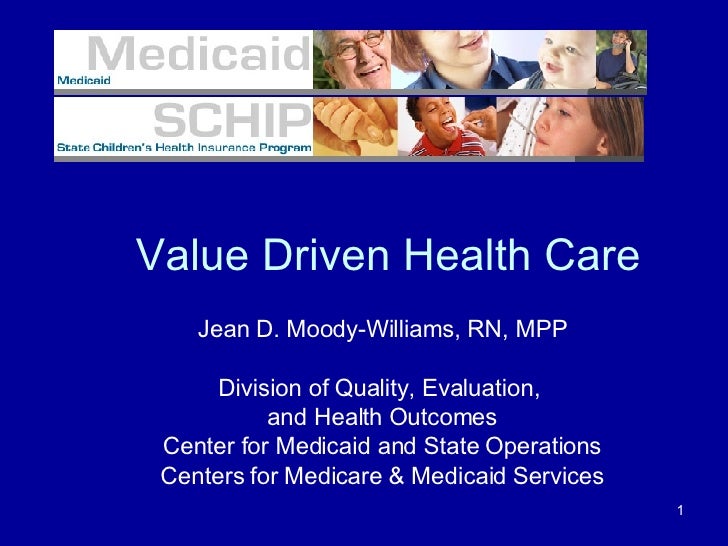 Medicaid
Medicaid

SCHIP
State Children's Health Insurance Program

Value Driven Health Care

Jean D. Moody-Williams, RN, MPP

Division of Quality, Evaluation, and Health Outcomes
Center for Medicaid and State Operations
Centers for Medicare & Medicaid Services

1